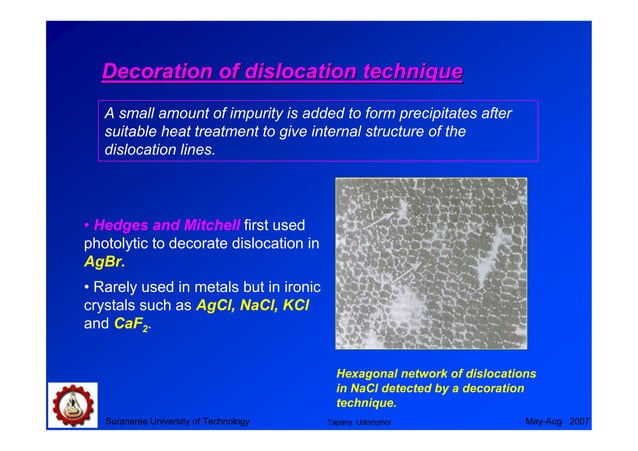 Decoration of dislocation technique

A small amount of impurity is added to form precipitates after suitable heat treatment to give internal structure of the dislocation lines.

• Hedges and Mitchell first used photolytic to decorate dislocation in AgBr.

• Rarely used in metals but in ironic crystals such as AgCl, NaCl, KCl and $CaF_2$.

Hexagonal network of dislocations in NaCl detected by a decoration technique.

Suranaree University of Technology

Tapany Udomphol

May-Aug 2007